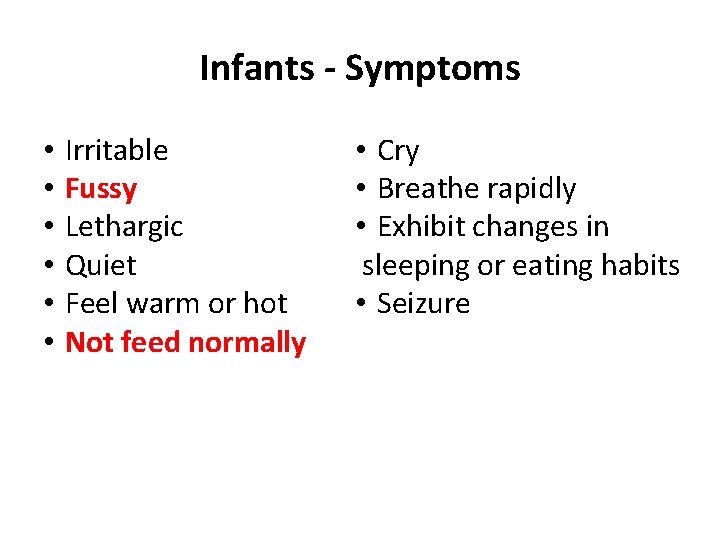 Infants - Symptoms

• Irritable
• Fussy
• Lethargic
• Quiet
• Feel warm or hot
• Not feed normally

• Cry
• Breathe rapidly
• Exhibit changes in sleeping or eating habits
• Seizure